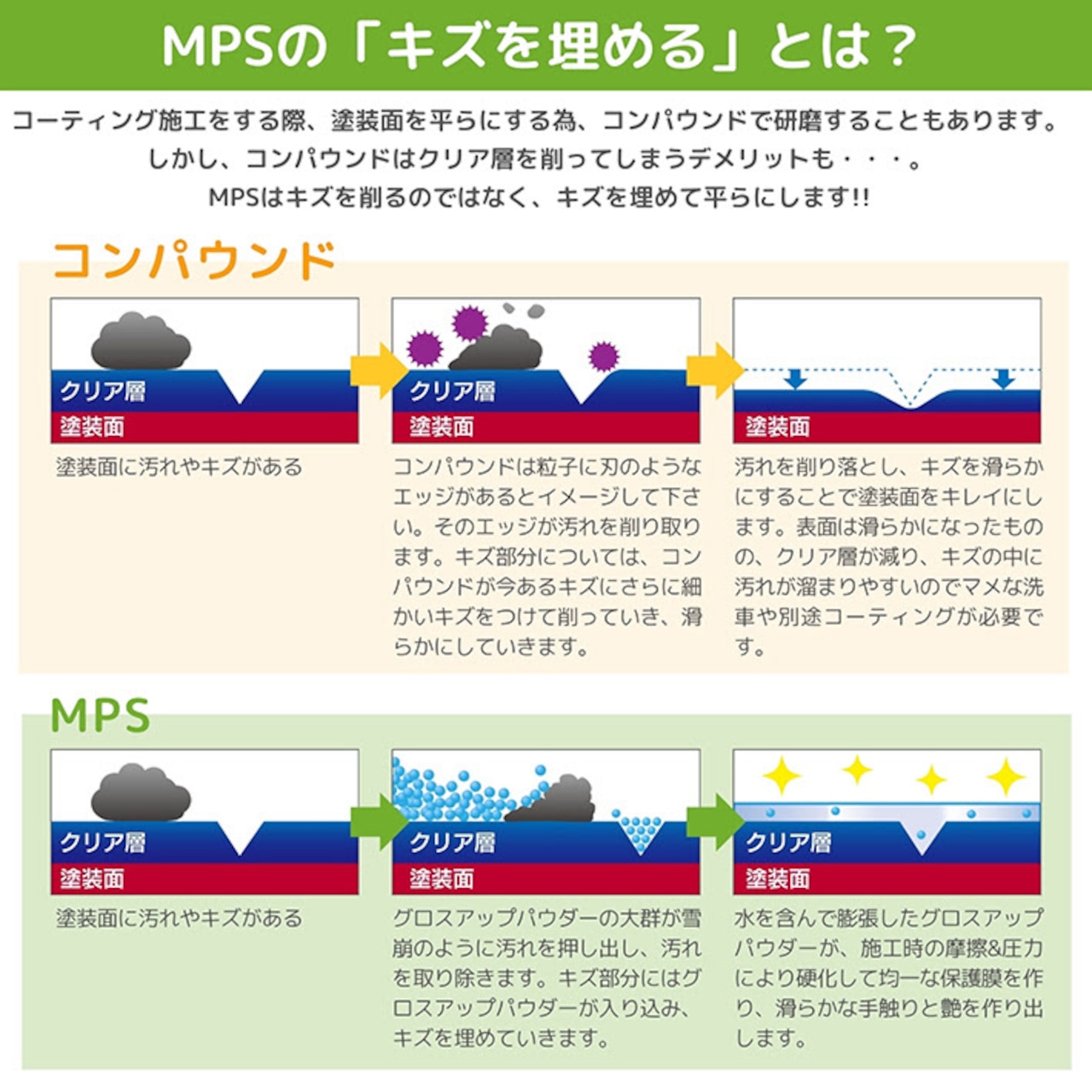 MPSの「キズを埋める」とは？

コーティング施工をする際、塗装面を平らにする為、コンパウンドで研磨することもあります。
しかし、コンパウンドはクリア層を削ってしまうデメリットも・・・。
MPSはキズを削るのではなく、キズを埋めて平らにします!!

コンパウンド

クリア層
塗装面
塗装面に汚れやキズがある

クリア層
塗装面
コンパウンドは粒子に刃のようなエッジがあるとイメージして下さい。そのエッジが汚れを削り取ります。キズ部分については、コンパウンドが今あるキズにさらに細かいキズをつけて削っていき、滑らかにしていきます。

塗装面
汚れを削り落とし、キズを滑らかにすることで塗装面をキレイにします。表面は滑らかになったものの、クリア層が減り、キズの中に汚れが溜まりやすいのでマメな洗車や別途コーティングが必要です。

MPS

クリア層
塗装面
塗装面に汚れやキズがある

クリア層
塗装面
グロスアップパウダーの大群が雪崩のように汚れを押し出し、汚れを取り除きます。キズ部分にはグロスアップパウダーが入り込み、キズを埋めていきます。

クリア層
塗装面
水を含んで膨張したグロスアップパウダーが、施工時の摩擦&圧力により硬化して均一な保護膜を作り、滑らかな手触りと艶を作り出します。